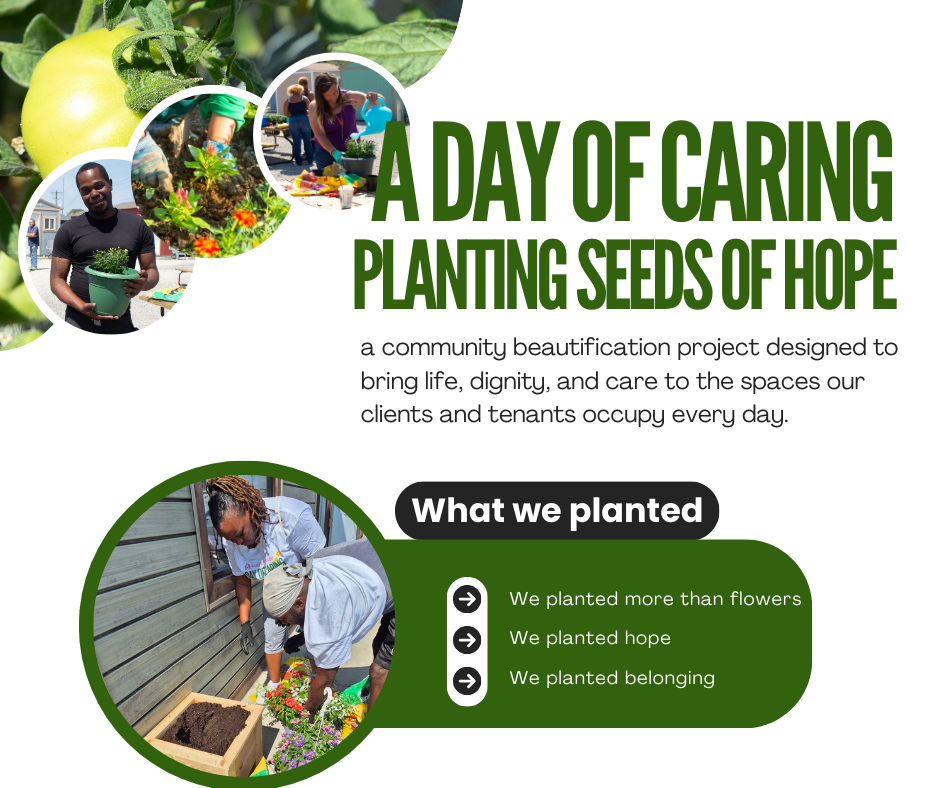 A DAY OF CARING
PLANTING SEEDS OF HOPE

a community beautification project designed to bring life, dignity, and care to the spaces our clients and tenants occupy every day.

What we planted

We planted more than flowers
We planted hope
We planted belonging